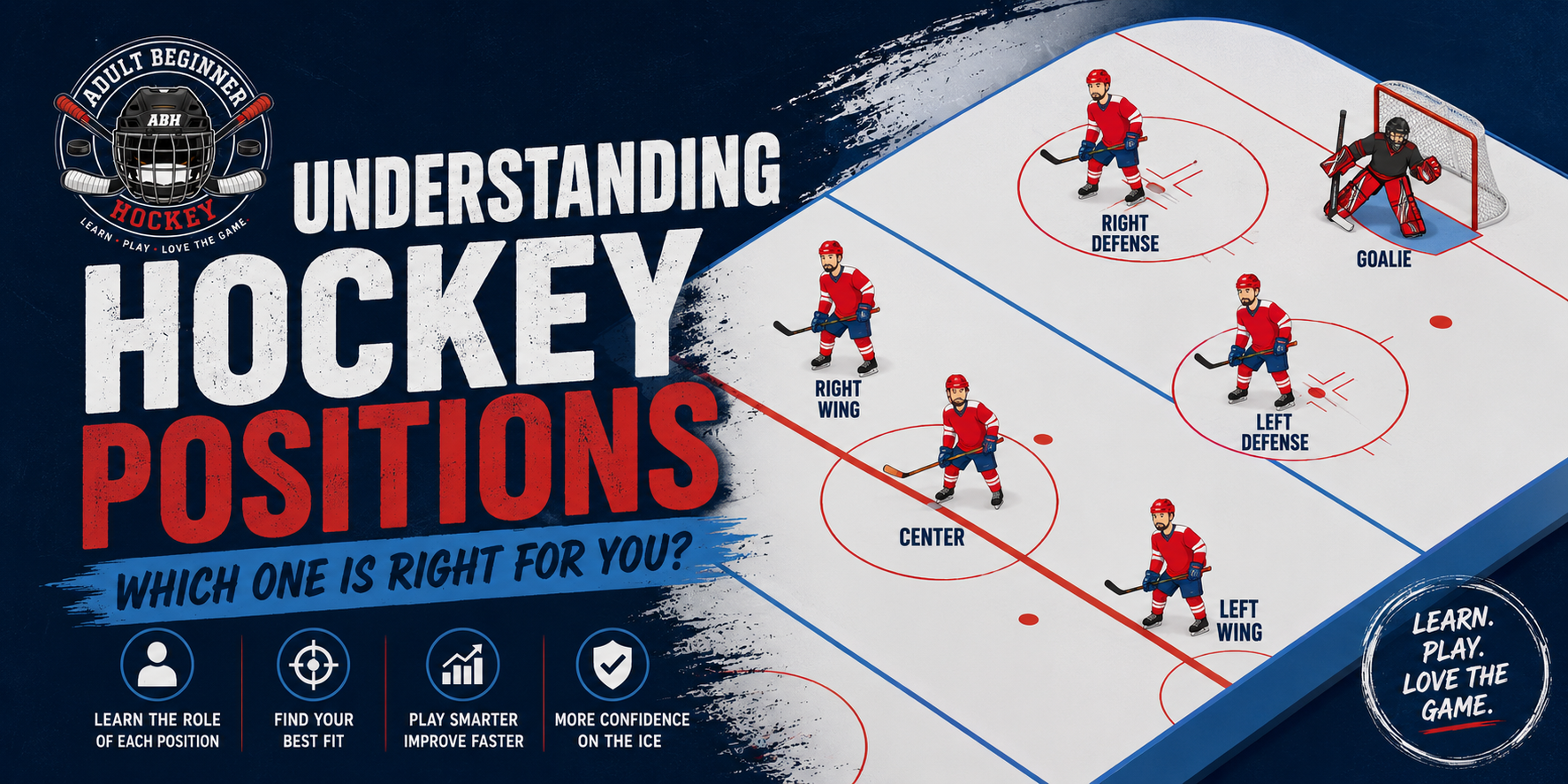 ADULT BEGINNER
ABH
HOCKEY
LEARN • PLAY • LOVE THE GAME

UNDERSTANDING
HOCKEY
POSITIONS

WHICH ONE IS RIGHT FOR YOU?

LEARN THE ROLE OF EACH POSITION

FIND YOUR BEST FIT

PLAY SMARTER IMPROVE FASTER

MORE CONFIDENCE ON THE ICE

RIGHT DEFENSE

GOALIE

RIGHT WING

LEFT DEFENSE

CENTER

LEFT WING

LEARN. PLAY. LOVE THE GAME.